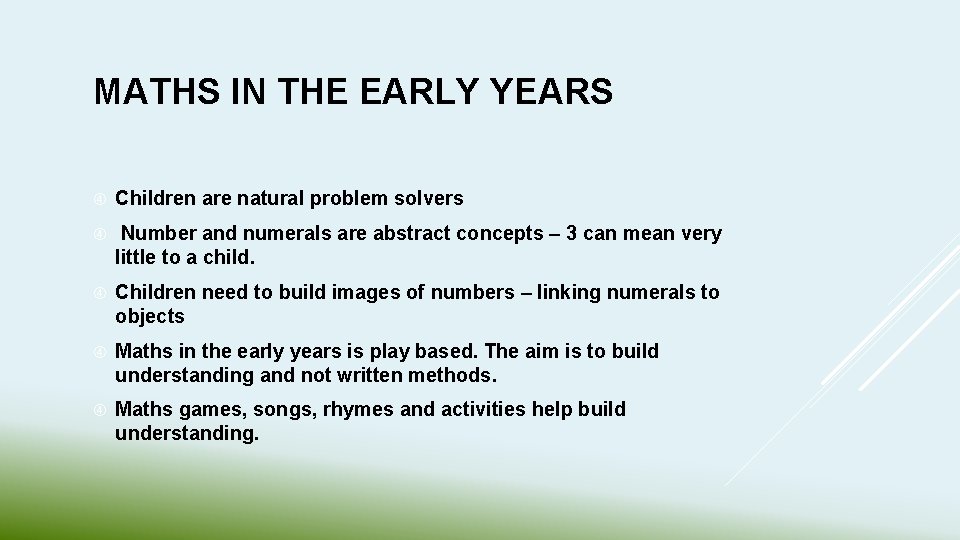 MATHS IN THE EARLY YEARS

Children are natural problem solvers

Number and numerals are abstract concepts – 3 can mean very little to a child.

Children need to build images of numbers – linking numerals to objects

Maths in the early years is play based. The aim is to build understanding and not written methods.

Maths games, songs, rhymes and activities help build understanding.